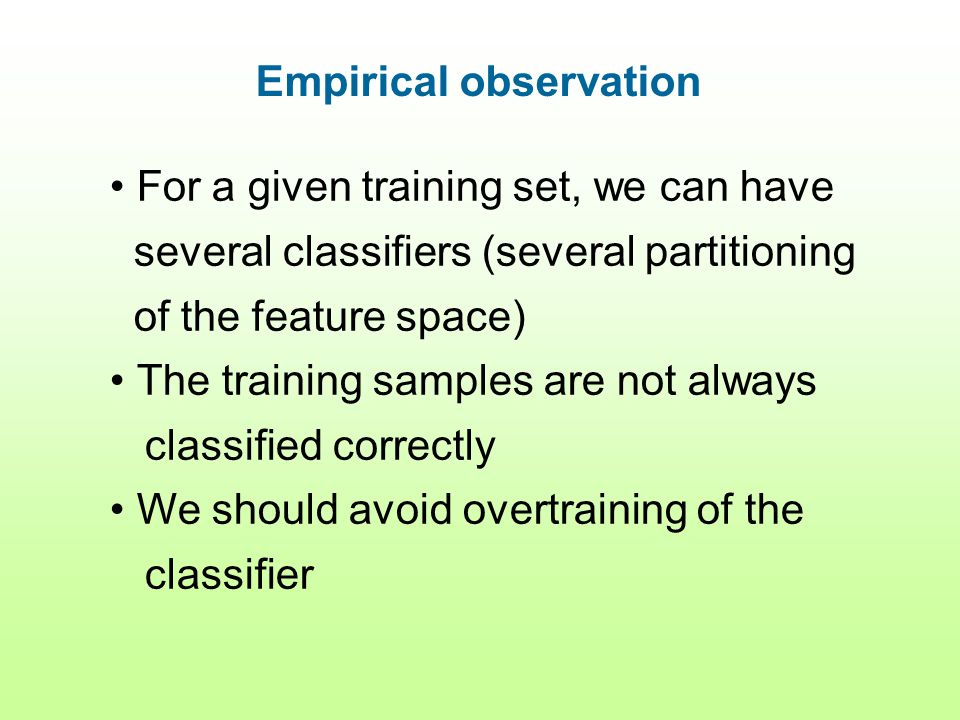 Empirical observation

• For a given training set, we can have several classifiers (several partitioning of the feature space)

• The training samples are not always classified correctly

• We should avoid overtraining of the classifier